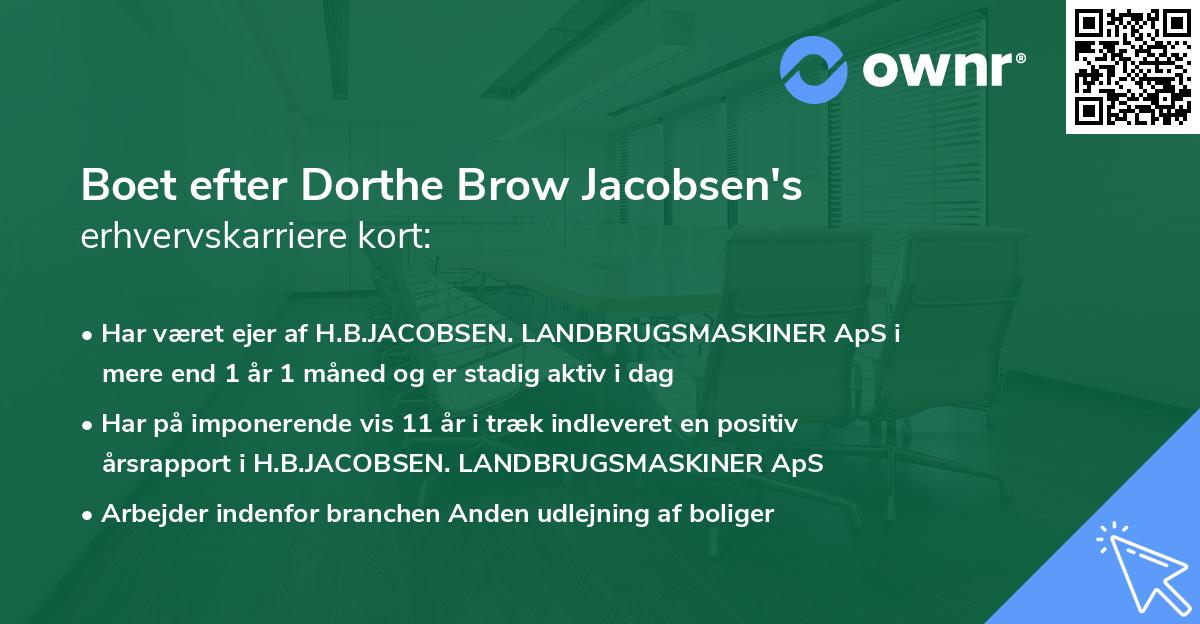 ownr®

Boet efter Dorthe Brow Jacobsen's erhvervskarriere kort:

• Har været ejer af H.B.JACOBSEN. LANDBRUGSMASKINER ApS i mere end 1 år 1 måned og er stadig aktiv i dag

• Har på imponerende vis 11 år i træk indleveret en positiv årsrapport i H.B.JACOBSEN. LANDBRUGSMASKINER ApS

• Arbejder indenfor branchen Anden udlejning af boliger